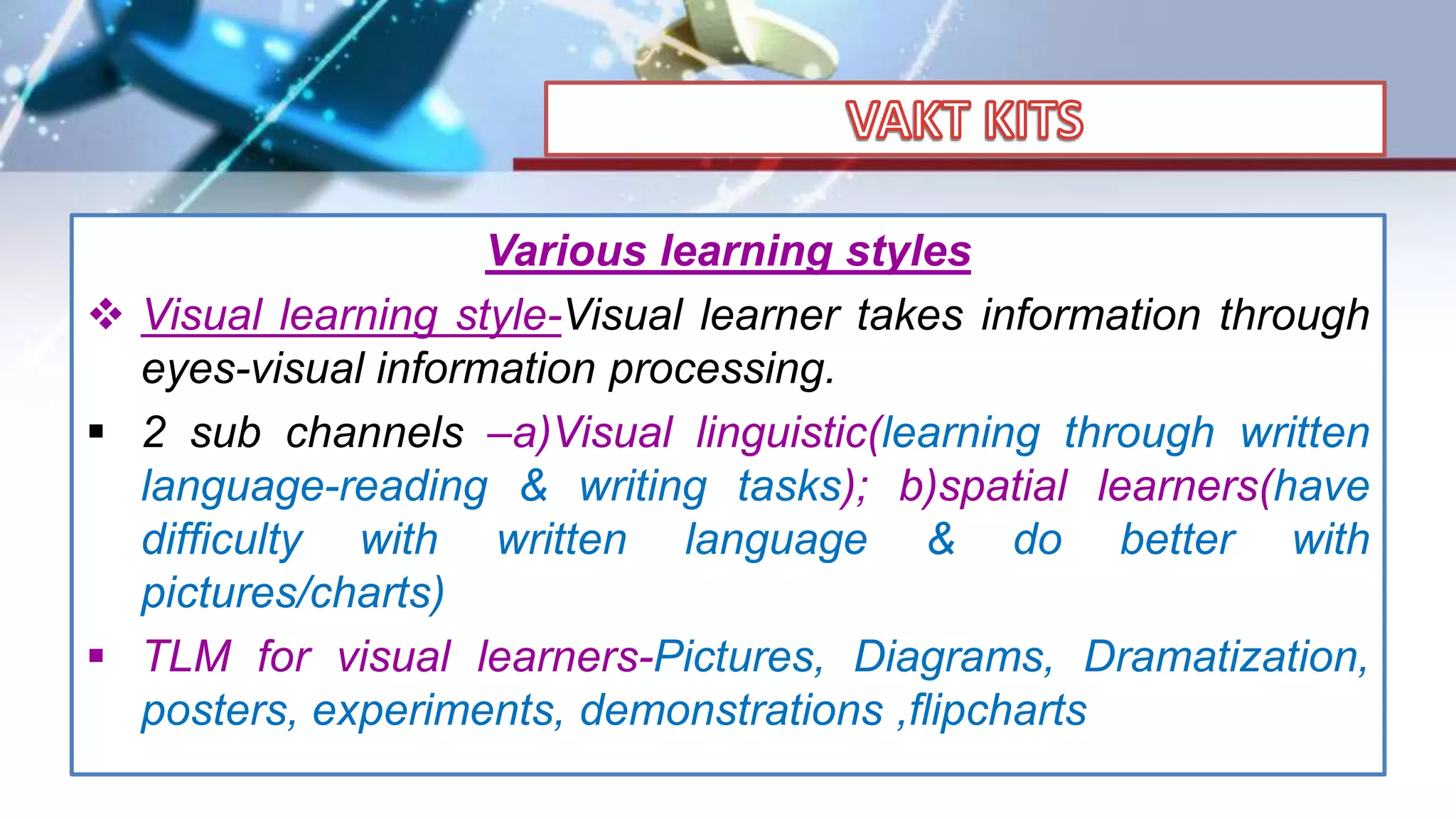 VAKT KITS

Various learning styles

❖ Visual learning style-Visual learner takes information through eyes-visual information processing.

▪ 2 sub channels –a)Visual linguistic(learning through written language-reading & writing tasks); b)spatial learners(have difficulty with written language & do better with pictures/charts)

▪ TLM for visual learners-Pictures, Diagrams, Dramatization, posters, experiments, demonstrations ,flipcharts